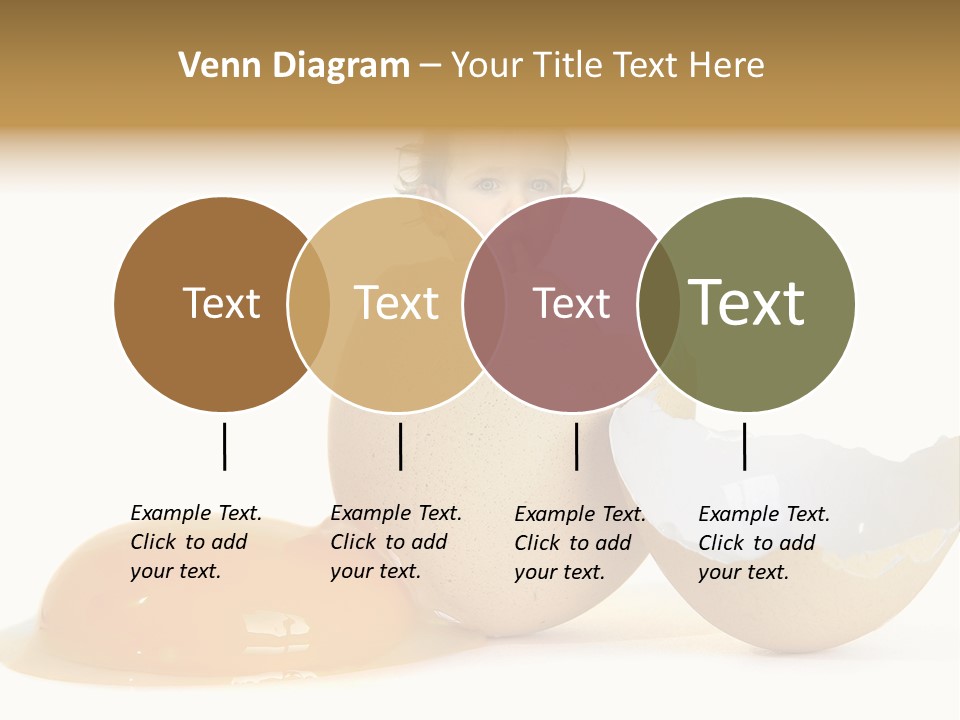 Venn Diagram – Your Title Text Here

Text

Text

Text

Text

Example Text. Click to add your text.

Example Text. Click to add your text.

Example Text. Click to add your text.

Example Text. Click to add your text.